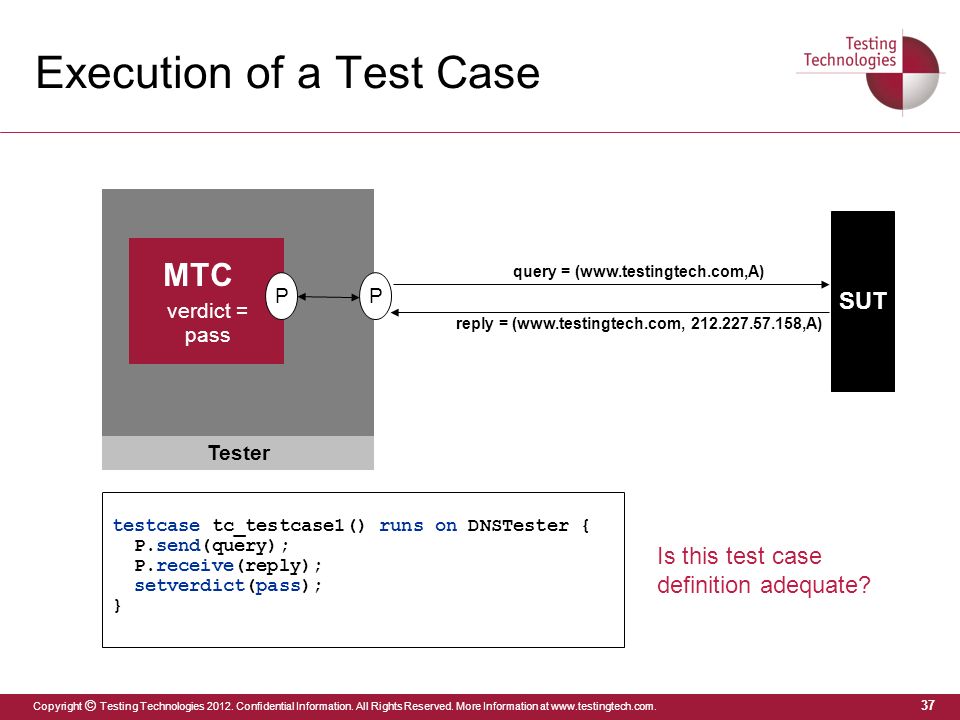 Execution of a Test Case

Testing Technologies

MTC
verdict = pass

P

P

query = (www.testingtech.com,A)

reply = (www.testingtech.com, 212.227.57.158,A)

SUT

Tester

testcase tc_testcase1() runs on DNSTester {
  P.send(query);
  P.receive(reply);
  setverdict(pass);
}

Is this test case definition adequate?

Copyright © Testing Technologies 2012. Confidential Information. All Rights Reserved. More Information at www.testingtech.com.

37